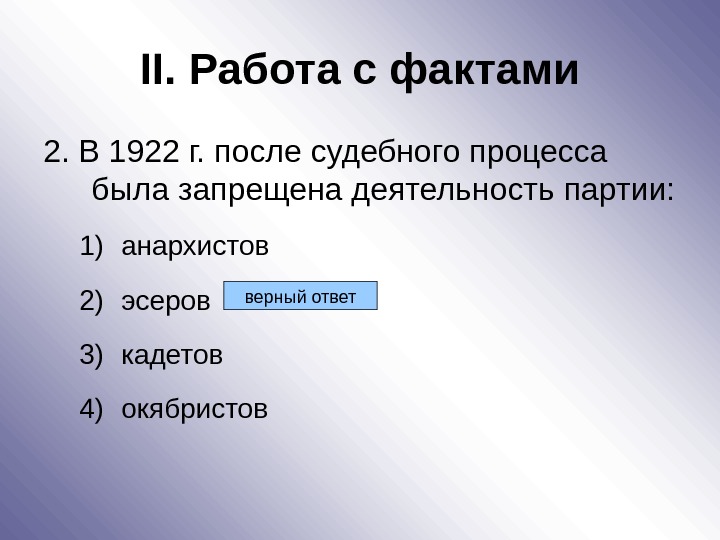 II. Работа с фактами

2. В 1922 г. после судебного процесса была запрещена деятельность партии:

1) анархистов

2) эсеров

верный ответ

3) кадетов

4) окябристов